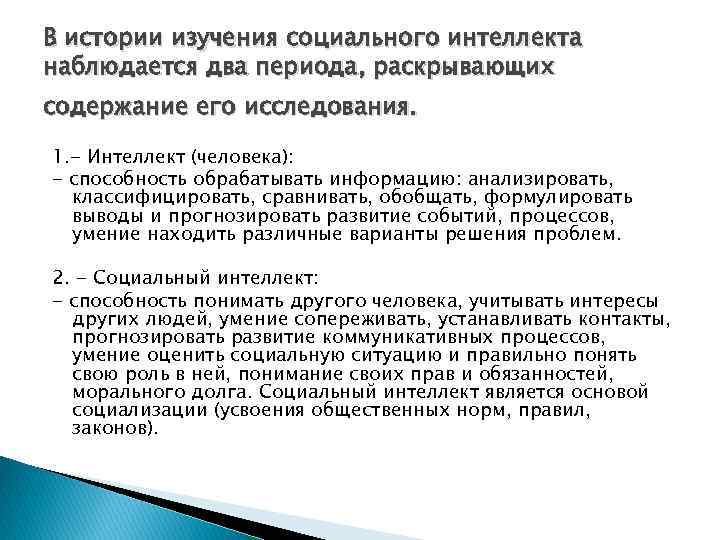 В истории изучения социального интеллекта наблюдается два периода, раскрывающих содержание его исследования.

1.- Интеллект (человека):
- способность обрабатывать информацию: анализировать, классифицировать, сравнивать, обобщать, формулировать выводы и прогнозировать развитие событий, процессов, умение находить различные варианты решения проблем.

2. - Социальный интеллект:
- способность понимать другого человека, учитывать интересы других людей, умение сопереживать, устанавливать контакты, прогнозировать развитие коммуникативных процессов, умение оценить социальную ситуацию и правильно понять свою роль в ней, понимание своих прав и обязанностей, морального долга. Социальный интеллект является основой социализации (усвоения общественных норм, правил, законов).